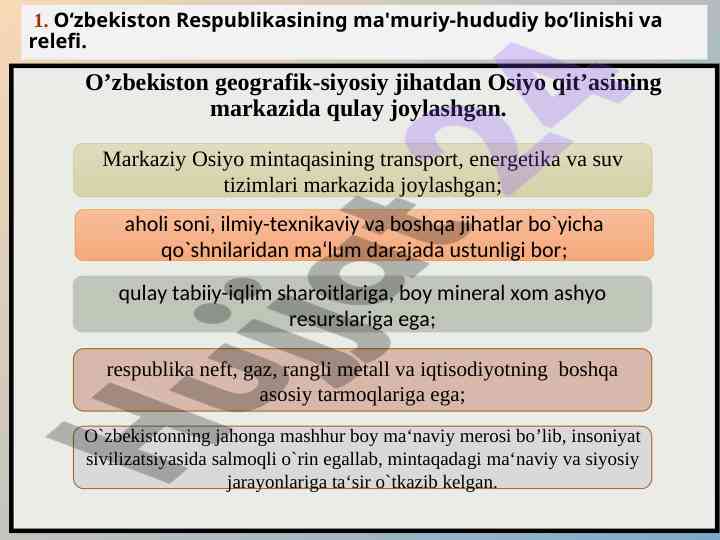 1. O‘zbekiston Respublikasining ma'muriy-hududiy bo‘linishi va relefi.

O’zbekiston geografik-siyosiy jihatdan Osiyo qit’asining markazida qulay joylashgan.

Markaziy Osiyo mintaqasining transport, energetika va suv tizimlari markazida joylashgan;

aholi soni, ilmiy-texnikaviy va boshqa jihatlar bo`yicha qo`shnilaridan ma‘lum darajada ustunligi bor;

qulay tabiiy-iqlim sharoitlariga, boy mineral xom ashyo resurslariga ega;

respublika neft, gaz, rangli metall va iqtisodiyotning boshqa asosiy tarmoqlariga ega;

O`zbekistonning jahonga mashhur boy ma‘naviy merosi bo’lib, insoniyat sivilizatsiyasida salmoqli o`rin egallab, mintaqadagi ma‘naviy va siyosiy jarayonlariga ta‘sir o`tkazib kelgan.

Hujjat24